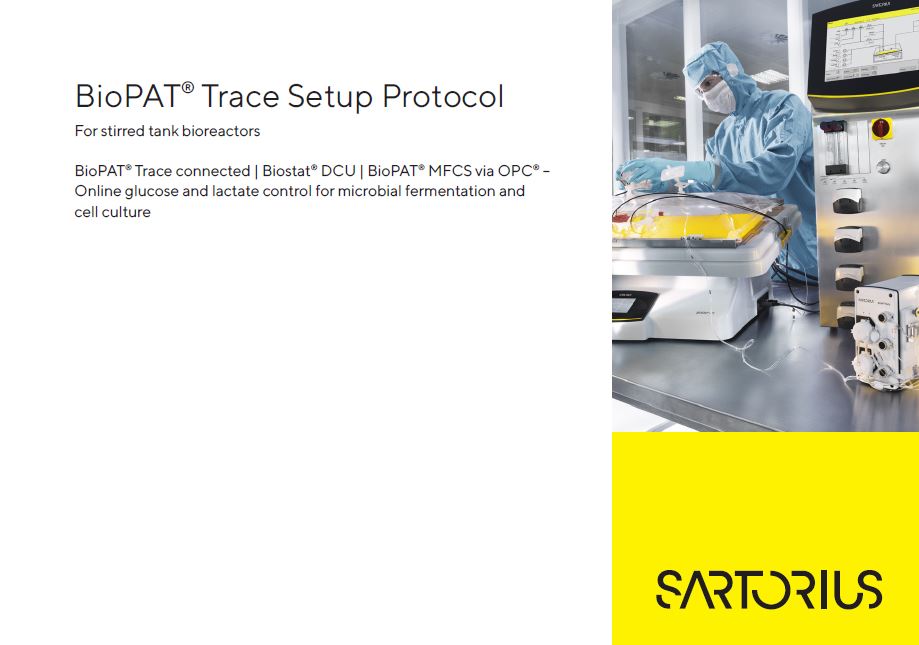 BioPAT® Trace Setup Protocol

For stirred tank bioreactors

BioPAT® Trace connected | Biostat® DCU | BioPAT® MFCS via OPC® – Online glucose and lactate control for microbial fermentation and cell culture

SARTORIUS